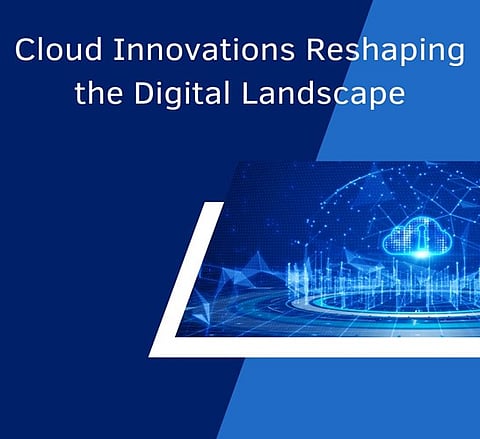 Cloud Innovations Reshaping the Digital Landscape